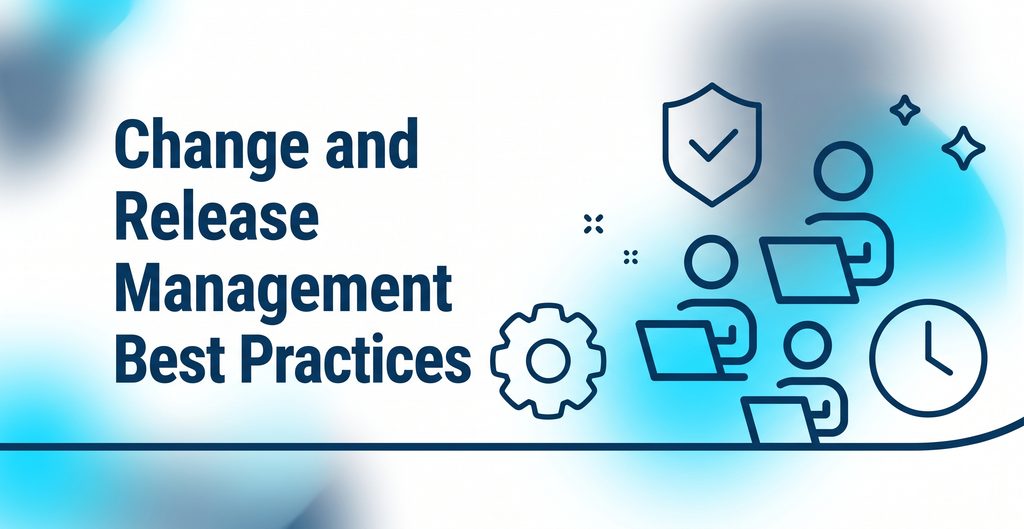 Change and Release Management Best Practices